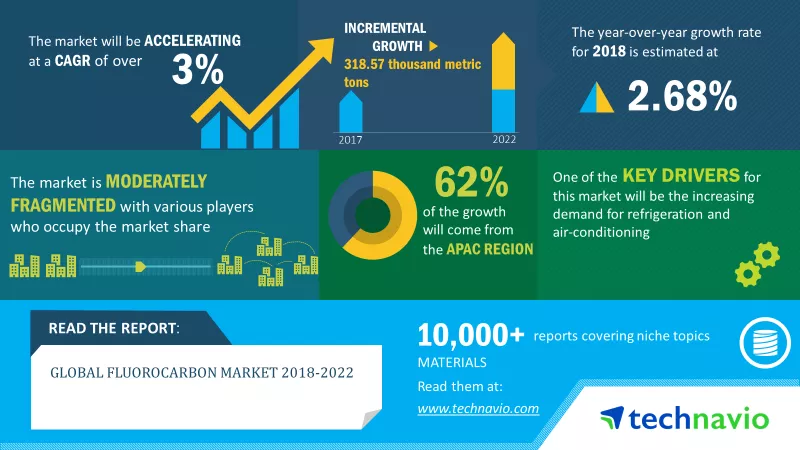 The market will be ACCELERATING at a CAGR of over

3%

INCREMENTAL GROWTH

318.57 thousand metric tons

2017

2022

The year-over-year growth rate for 2018 is estimated at

2.68%

The market is MODERATELY FRAGMENTED with various players who occupy the market share

62%

of the growth will come from the APAC REGION

One of the KEY DRIVERS for this market will be the increasing demand for refrigeration and air-conditioning

READ THE REPORT:

GLOBAL FLUOROCARBON MARKET 2018-2022

10,000+ reports covering niche topics

MATERIALS

Read them at:

www.technavio.com

technavio